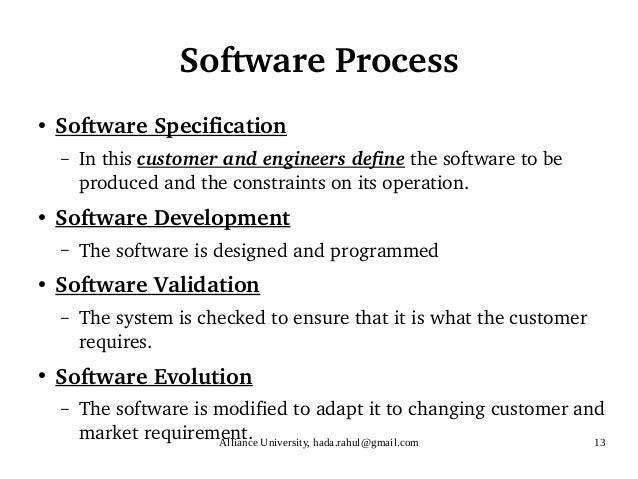 Software Process

• Software Specification
– In this customer and engineers define the software to be produced and the constraints on its operation.

• Software Development
– The software is designed and programmed

• Software Validation
– The system is checked to ensure that it is what the customer requires.

• Software Evolution
– The software is modified to adapt it to changing customer and market requirement.

Alliance University, hada.rahul@gmail.com

13